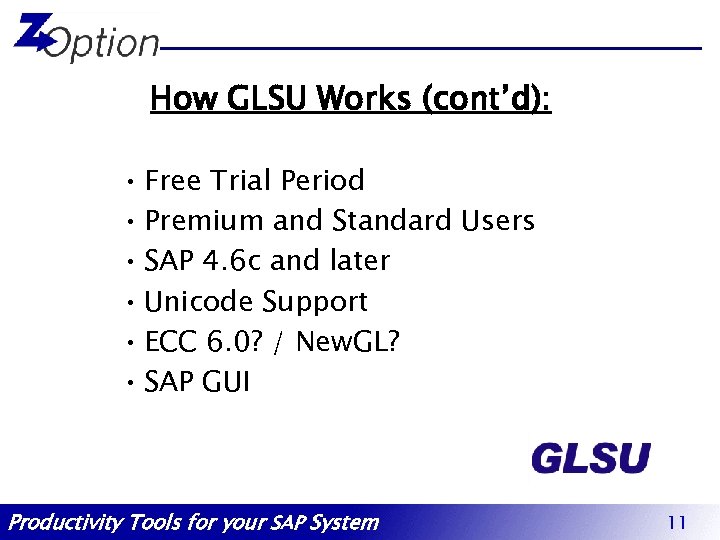 ZOption

How GLSU Works (cont'd):

• Free Trial Period
• Premium and Standard Users
• SAP 4.6c and later
• Unicode Support
• ECC 6.0? / NewGL?
• SAP GUI

GLSU

Productivity Tools for your SAP System

11